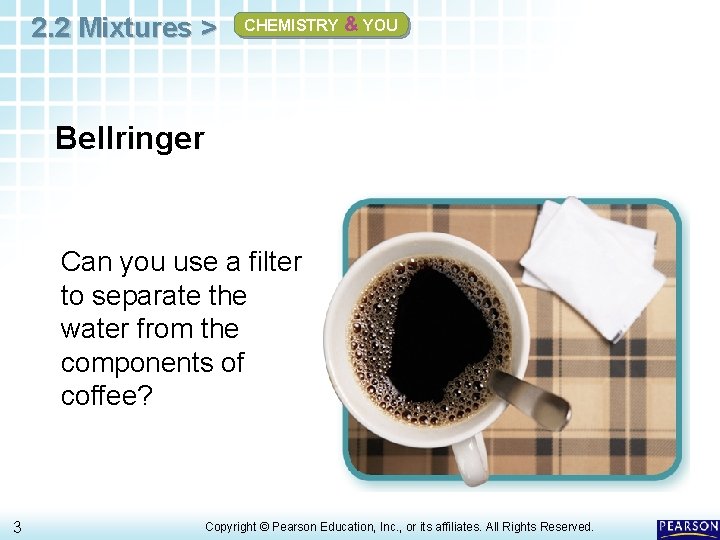 2.2 Mixtures > CHEMISTRY & YOU

Bellringer

Can you use a filter to separate the water from the components of coffee?

3

Copyright © Pearson Education, Inc., or its affiliates. All Rights Reserved.

PEARSON